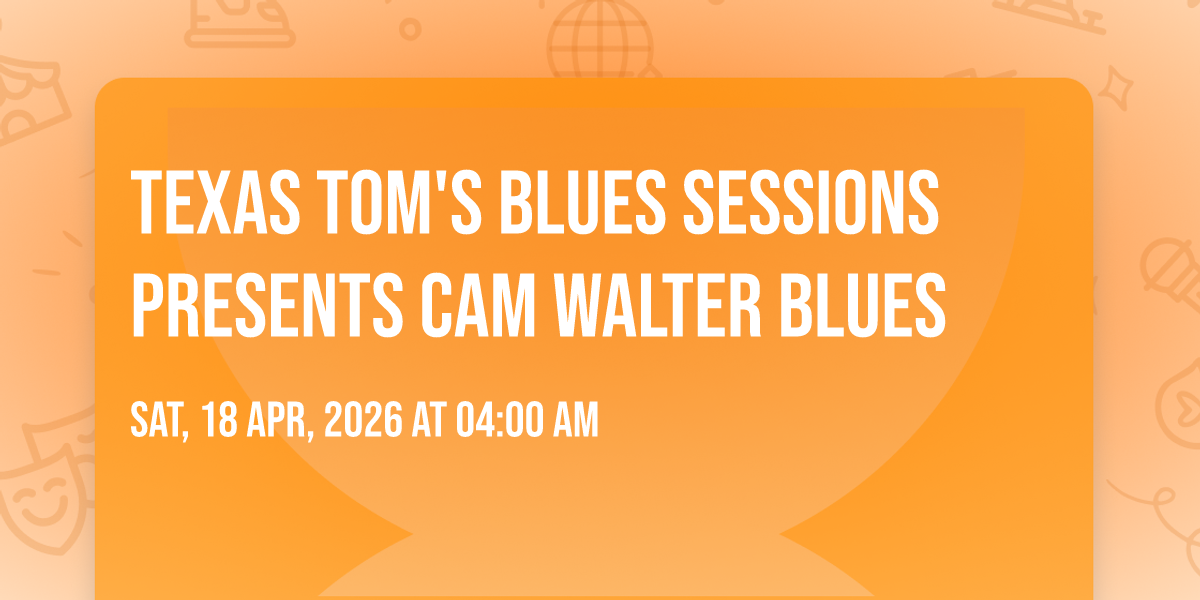 TEXAS TOM'S BLUES SESSIONS PRESENTS CAM WALTER BLUES

SAT, 18 APR, 2026 AT 04:00 AM